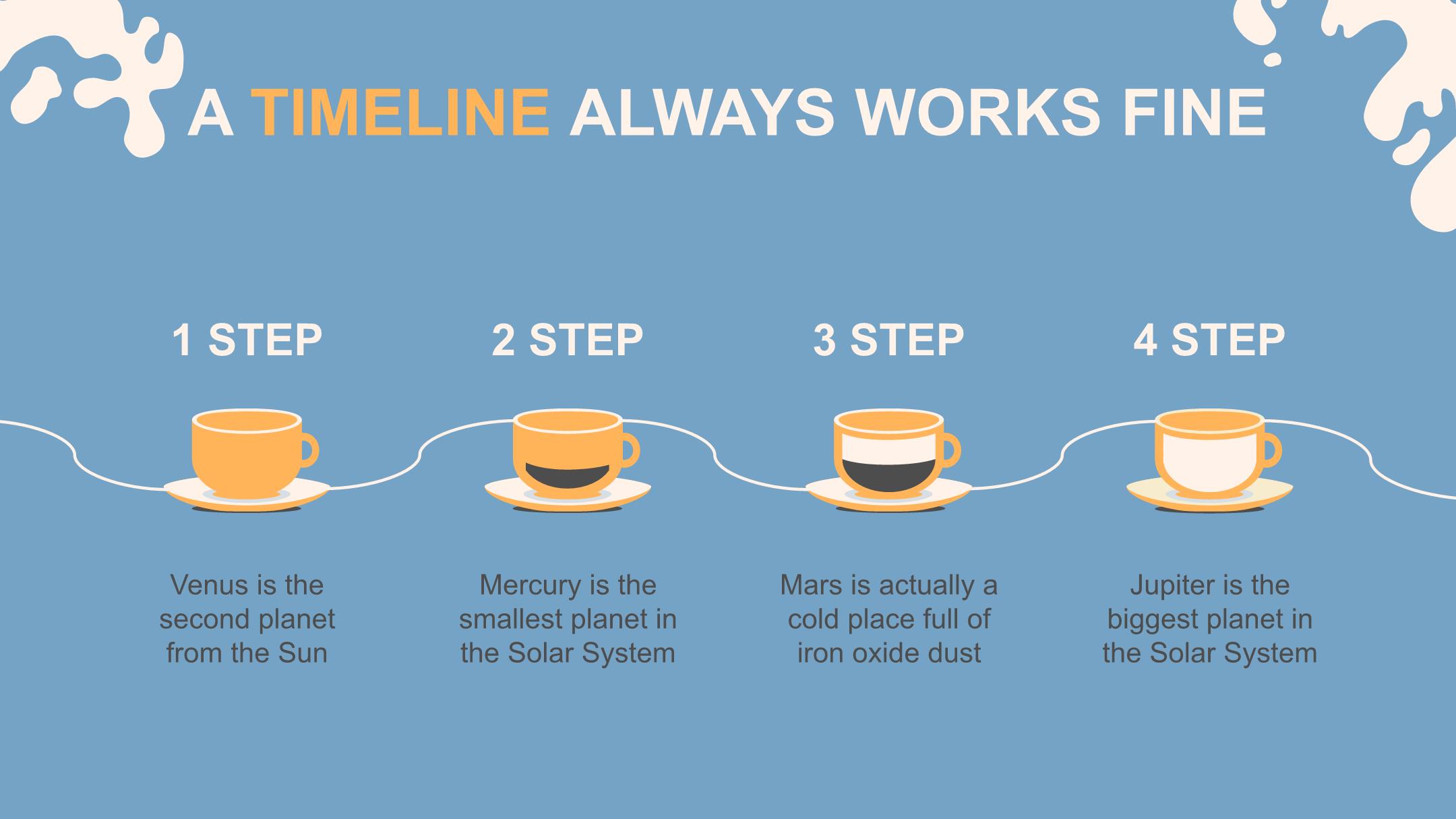 A TIMELINE ALWAYS WORKS FINE

1 STEP

Venus is the second planet from the Sun

2 STEP

Mercury is the smallest planet in the Solar System

3 STEP

Mars is actually a cold place full of iron oxide dust

4 STEP

Jupiter is the biggest planet in the Solar System